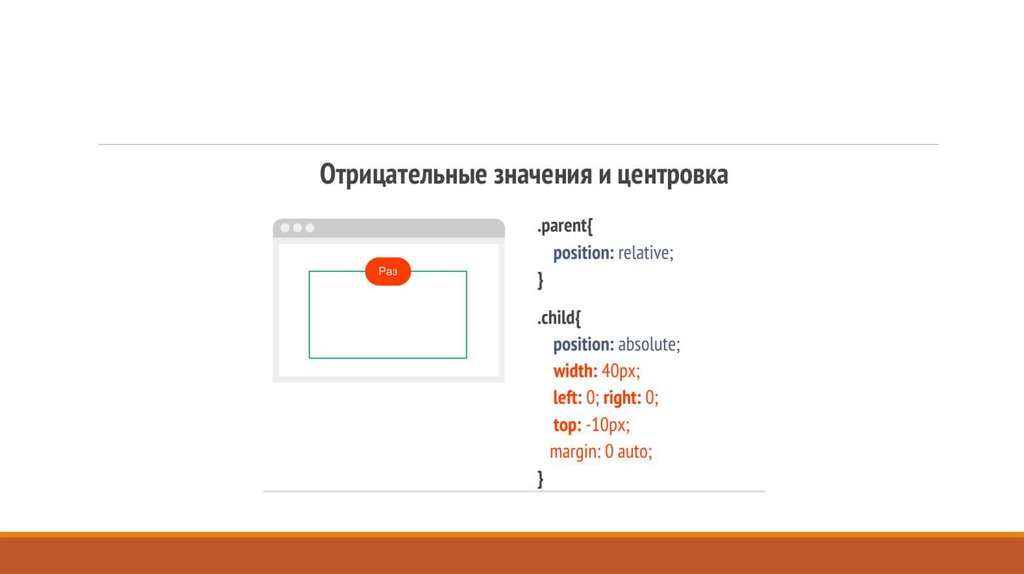 Отрицательные значения и центровка

Раз

.parent{
position: relative;
}

.child{
position: absolute;
width: 40px;
left: 0; right: 0;
top: -10px;
margin: 0 auto;
}